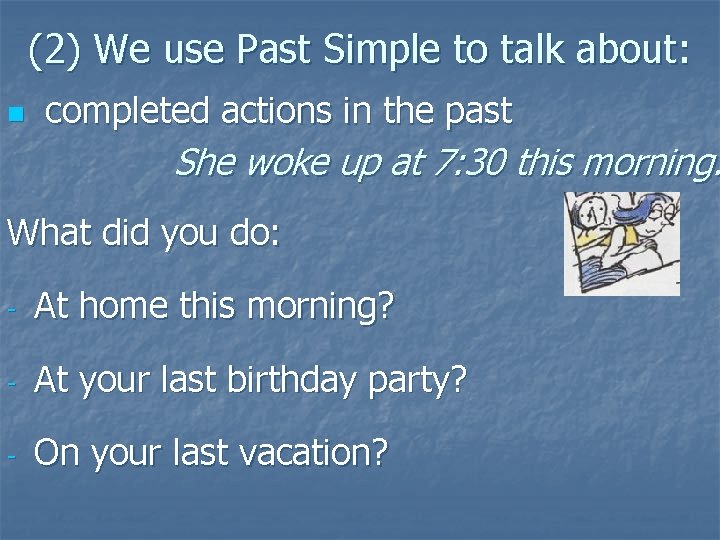 (2) We use Past Simple to talk about:

completed actions in the past

She woke up at 7:30 this morning.

What did you do:

- At home this morning?

- At your last birthday party?

- On your last vacation?